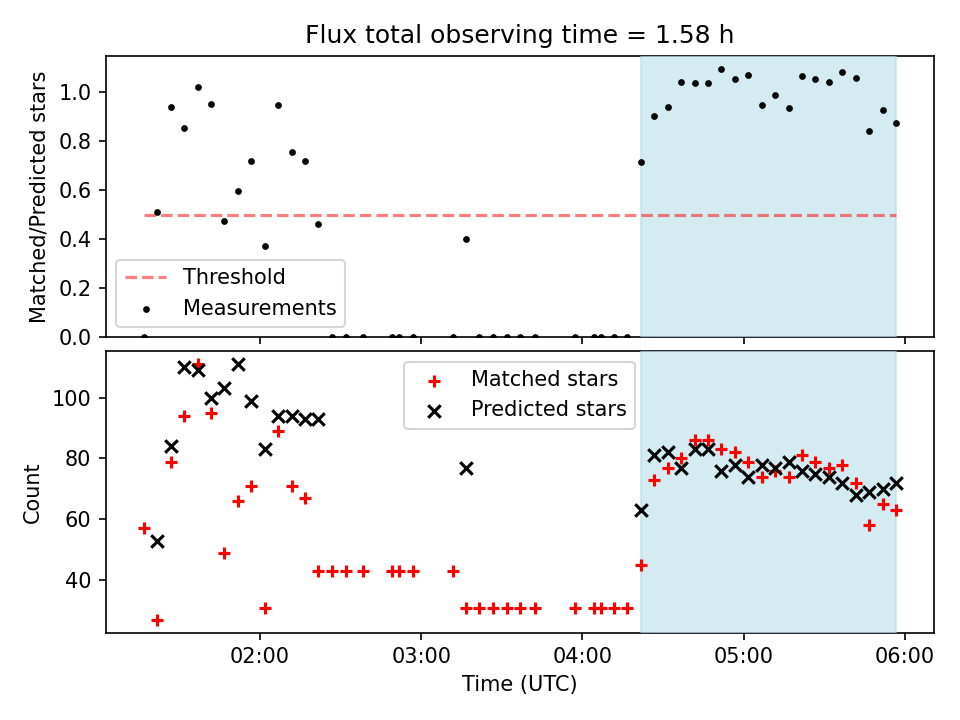 Flux total observing time = 1.58 h

Matched/Predicted stars

1.0
0.8
0.6
0.4
0.2
0.0

Threshold
Measurements

Count

100
80
60
40

Matched stars
Predicted stars

02:00
03:00
04:00
05:00
06:00

Time (UTC)